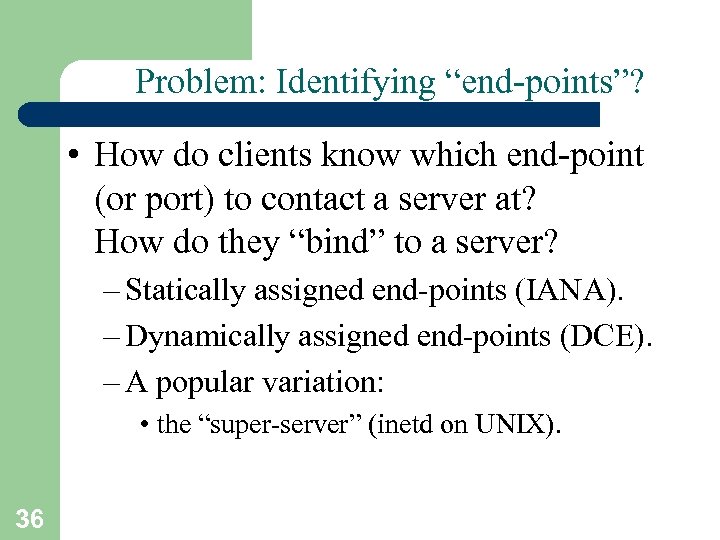 Problem: Identifying “end-points”?

• How do clients know which end-point (or port) to contact a server at? How do they “bind” to a server?
– Statically assigned end-points (IANA).
– Dynamically assigned end-points (DCE).
– A popular variation:
• the “super-server” (inetd on UNIX).

36